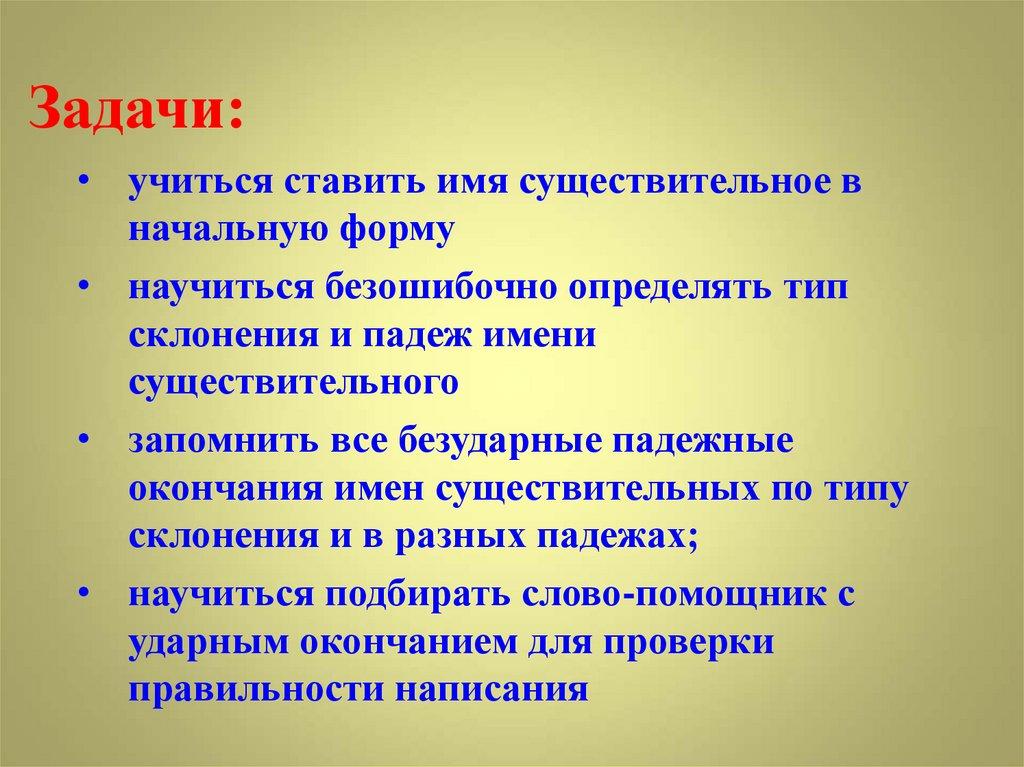 Задачи:

• учиться ставить имя существительное в начальную форму

• научиться безошибочно определять тип склонения и падеж имени существительного

• запомнить все безударные падежные окончания имен существительных по типу склонения и в разных падежах;

• научиться подбирать слово-помощник с ударным окончанием для проверки правильности написания